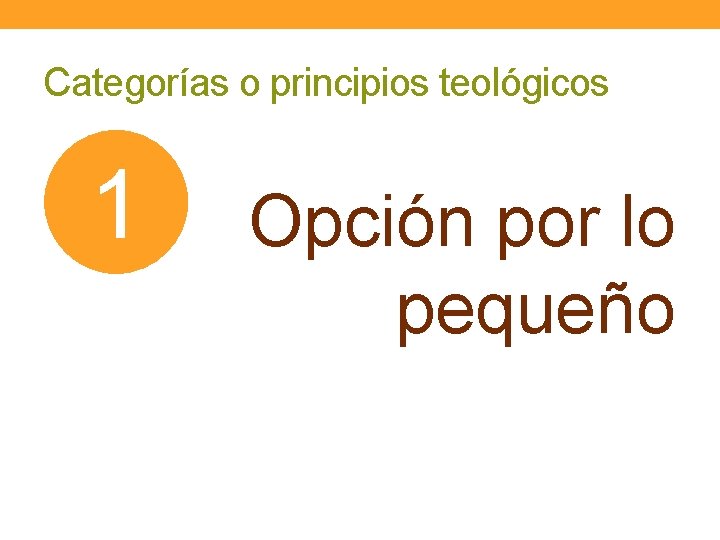 Categorías o principios teológicos

1

Opción por lo pequeño